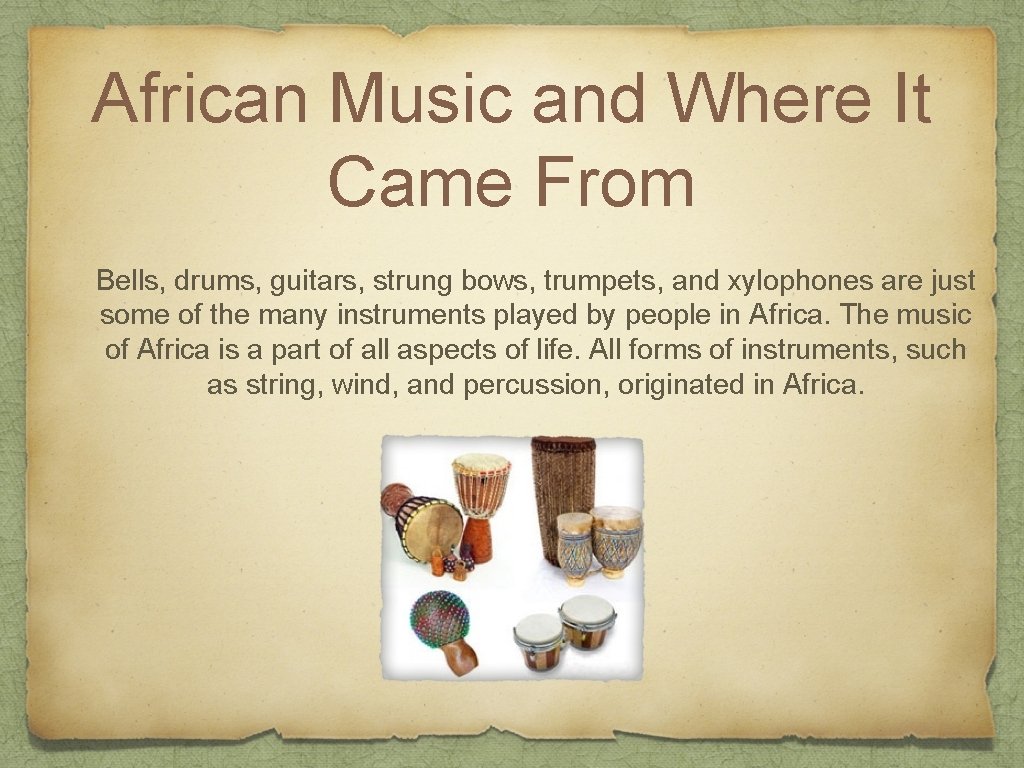 African Music and Where It Came From

Bells, drums, guitars, strung bows, trumpets, and xylophones are just some of the many instruments played by people in Africa. The music of Africa is a part of all aspects of life. All forms of instruments, such as string, wind, and percussion, originated in Africa.